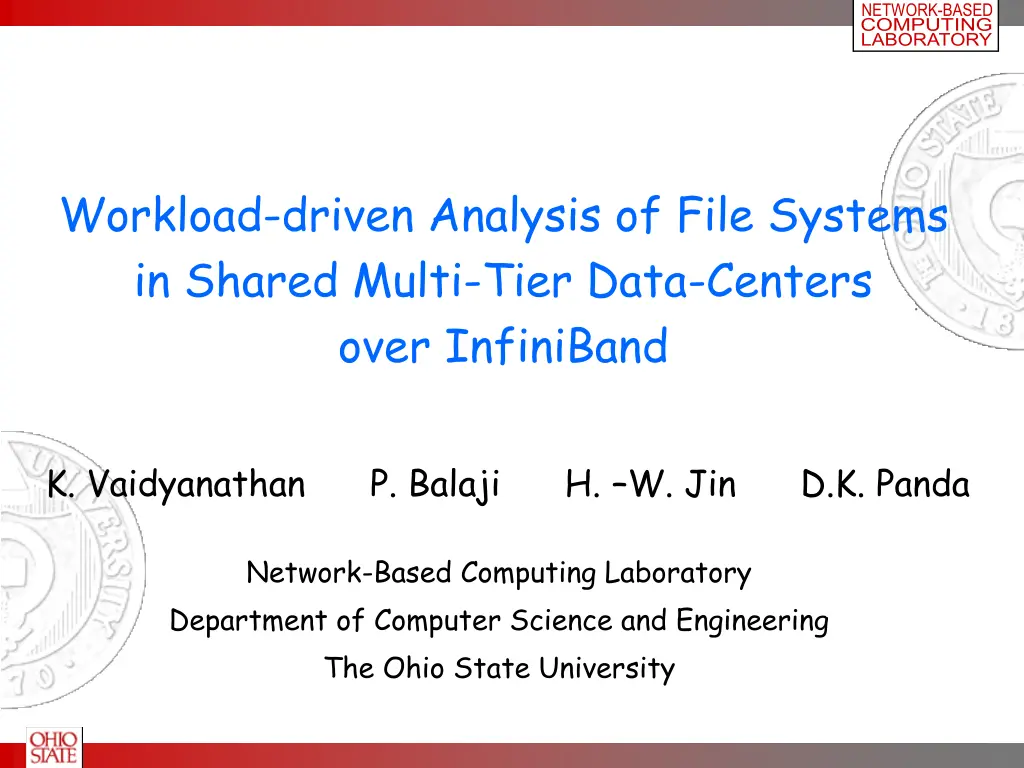 NETWORK-BASED COMPUTING LABORATORY

Workload-driven Analysis of File Systems in Shared Multi-Tier Data-Centers over InfiniBand

K. Vaidyanathan P. Balaji H. –W. Jin D.K. Panda

Network-Based Computing Laboratory

Department of Computer Science and Engineering

The Ohio State University

OHIO STATE